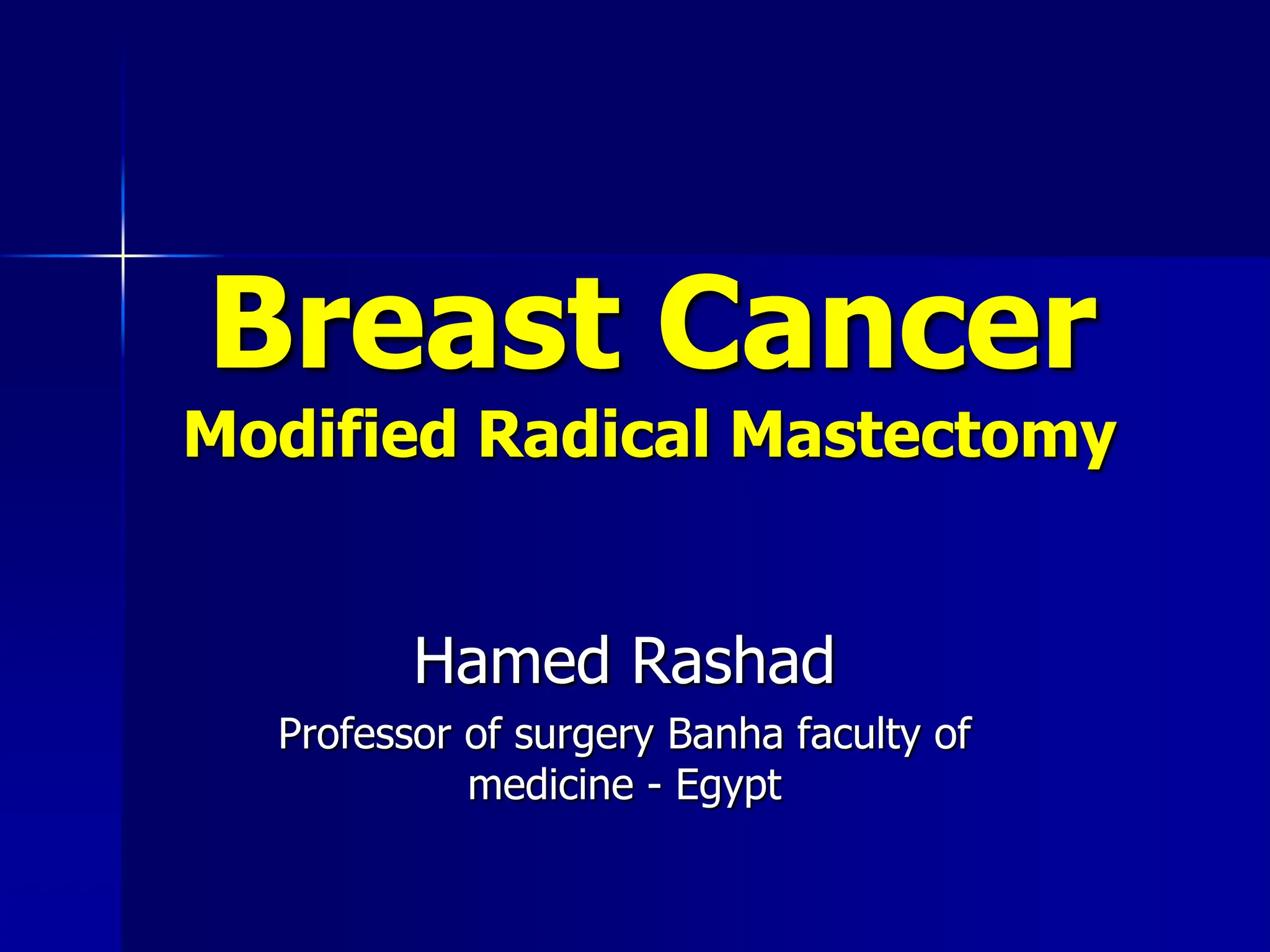 Breast Cancer
Modified Radical Mastectomy

Hamed Rashad

Professor of surgery Banha faculty of medicine - Egypt